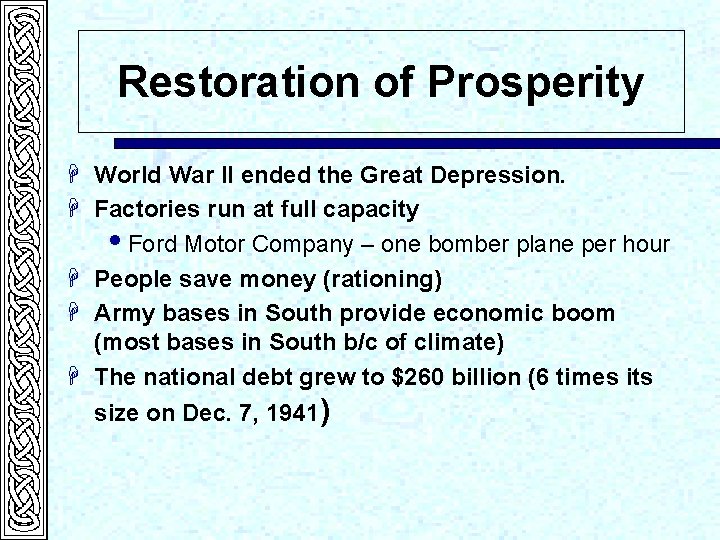 Restoration of Prosperity

World War II ended the Great Depression.

Factories run at full capacity

• Ford Motor Company – one bomber plane per hour

People save money (rationing)

Army bases in South provide economic boom (most bases in South b/c of climate)

The national debt grew to \$260 billion (6 times its size on Dec. 7, 1941)